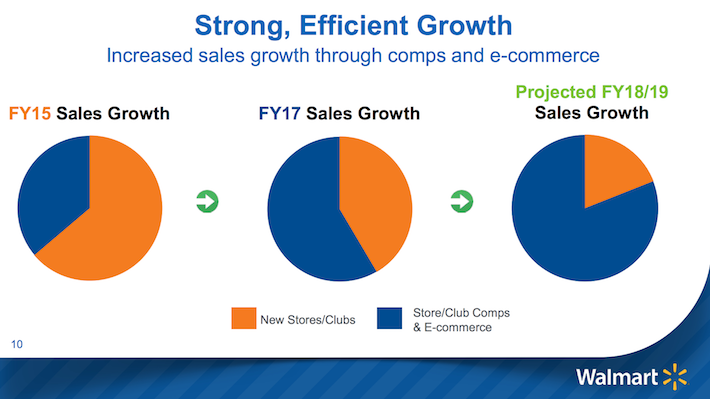 Strong, Efficient Growth

Increased sales growth through comps and e-commerce

FY15 Sales Growth

FY17 Sales Growth

Projected FY18/19 Sales Growth

New Stores/Clubs

Store/Club Comps & E-commerce

10

Walmart